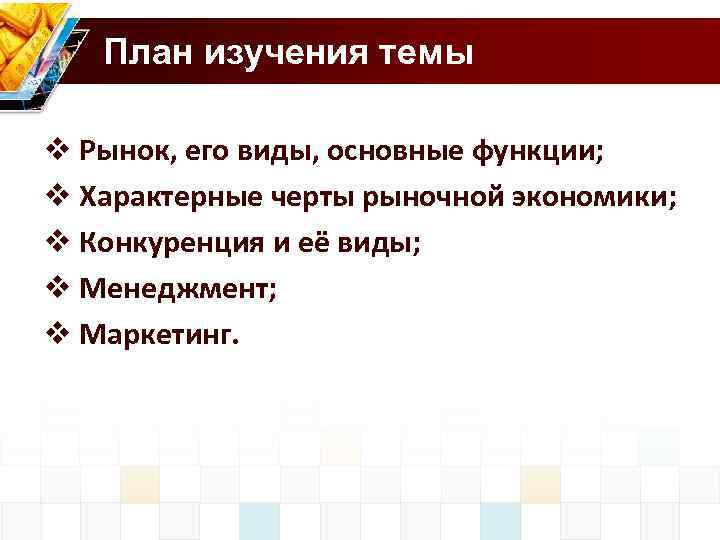 План изучения темы

❖ Рынок, его виды, основные функции;
❖ Характерные черты рыночной экономики;
❖ Конкуренция и её виды;
❖ Менеджмент;
❖ Маркетинг.